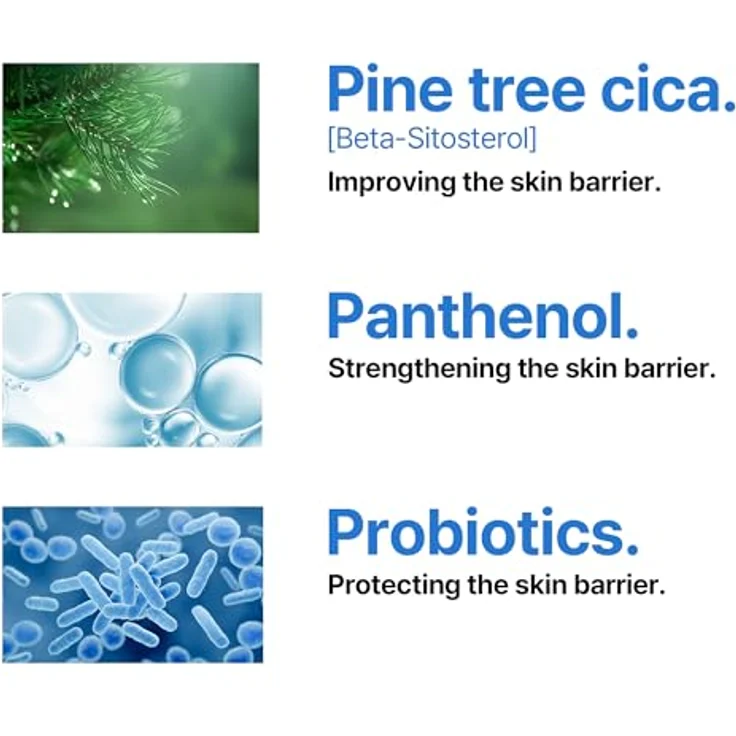 Pine tree cica.
[Beta-Sitosterol]
Improving the skin barrier.

Panthenol.
Strengthening the skin barrier.

Probiotics.
Protecting the skin barrier.